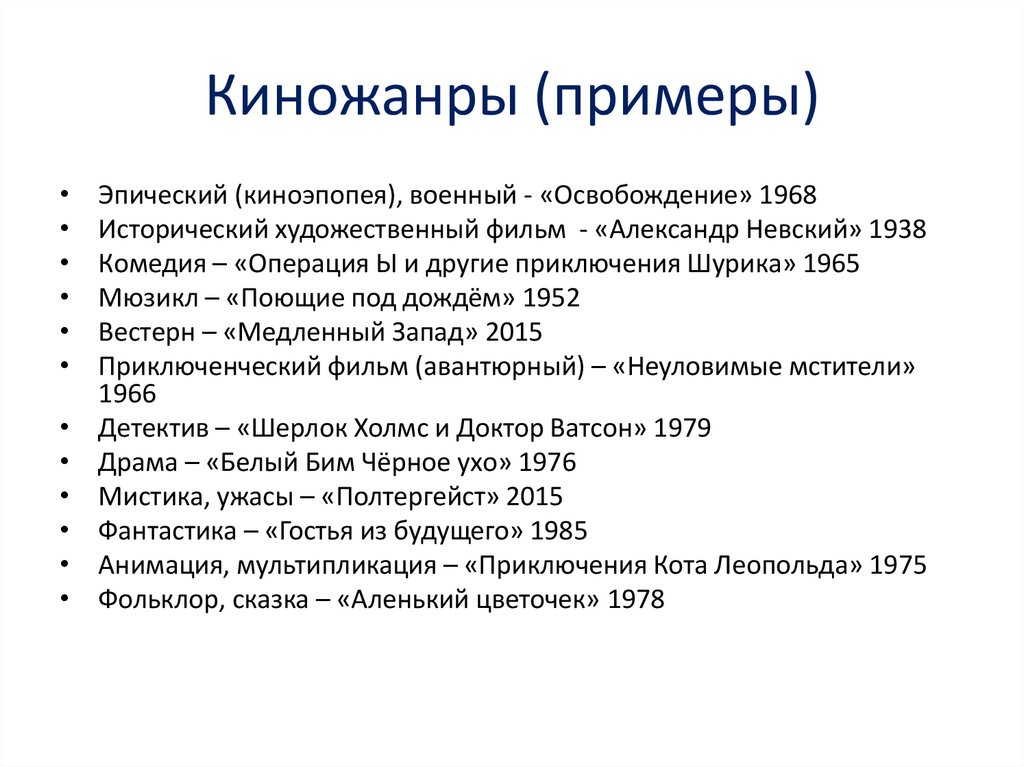 Киножанры (примеры)

• Эпический (киноэпопея), военный - «Освобождение» 1968
• Исторический художественный фильм - «Александр Невский» 1938
• Комедия – «Операция Ы и другие приключения Шурика» 1965
• Мюзикл – «Поющие под дождём» 1952
• Вестерн – «Медленный Запад» 2015
• Приключенческий фильм (авантюрный) – «Неуловимые мстители» 1966
• Детектив – «Шерлок Холмс и Доктор Ватсон» 1979
• Драма – «Белый Бим Чёрное ухо» 1976
• Мистика, ужасы – «Полтергейст» 2015
• Фантастика – «Гостья из будущего» 1985
• Анимация, мультипликация – «Приключения Кота Леопольда» 1975
• Фольклор, сказка – «Аленький цветочек» 1978